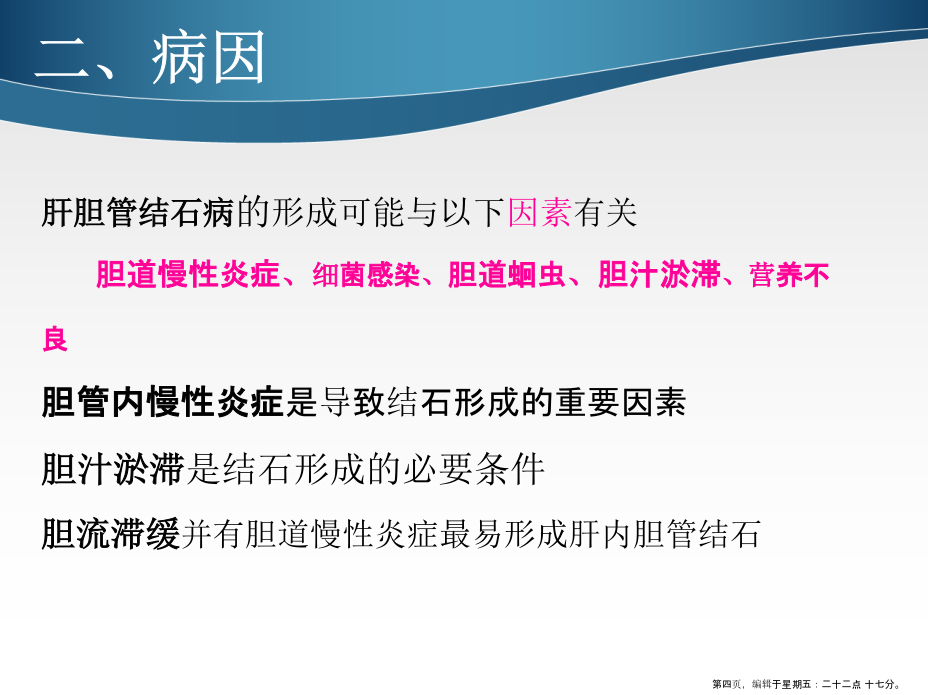 二、病因

肝胆管结石病的形成可能与以下因素有关

胆道慢性炎症、细菌感染、胆道蛔虫、胆汁淤滞、营养不良

胆管内慢性炎症是导致结石形成的重要因素

胆汁淤滞是结石形成的必要条件

胆流滞缓并有胆道慢性炎症最易形成肝内胆管结石

第四页，编辑于星期五：二十二点 十七分。